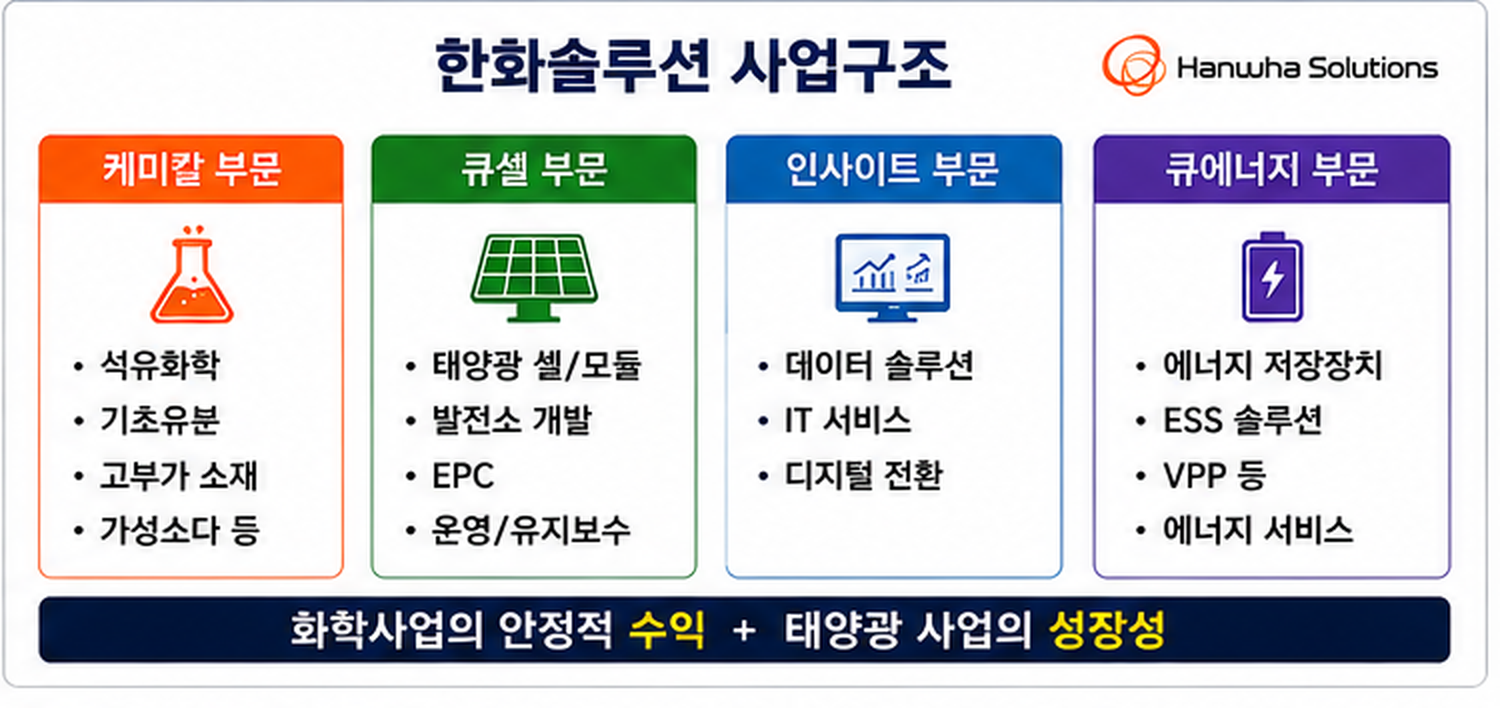 한화솔루션 사업구조

Hanwha Solutions

케미칼 부문

• 석유화학
• 기초유분
• 고부가 소재
• 가성소다 등

큐셀 부문

• 태양광 셀/모듈
• 발전소 개발
• EPC
• 운영/유지보수

인사이트 부문

• 데이터 솔루션
• IT 서비스
• 디지털 전환

큐에너지 부문

• 에너지 저장장치
• ESS 솔루션
• VPP 등
• 에너지 서비스

화학사업의 안정적 수익 + 태양광 사업의 성장성